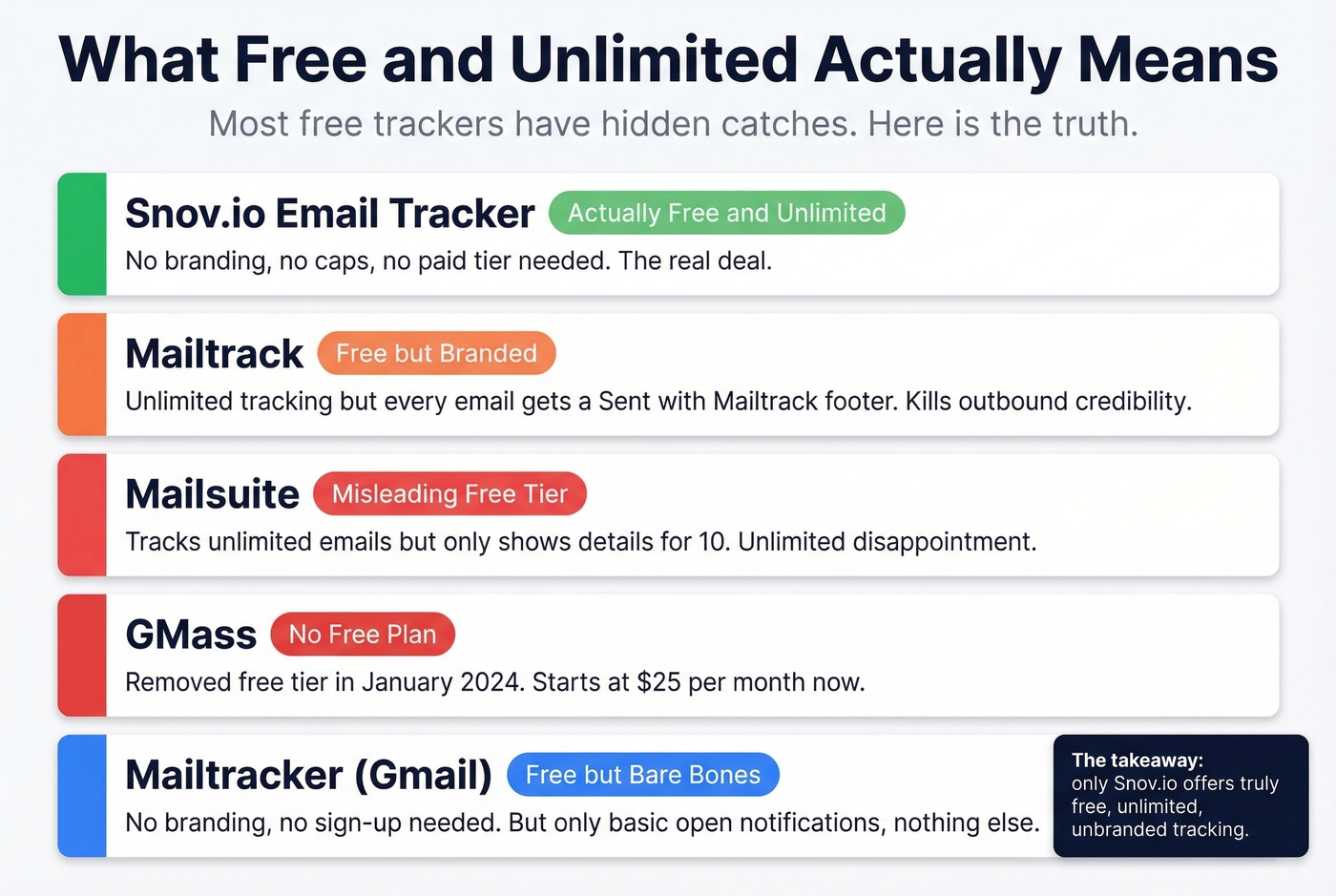 What Free and Unlimited Actually Means

Most free trackers have hidden catches. Here is the truth.

Snov.io Email Tracker Actually Free and Unlimited

No branding, no caps, no paid tier needed. The real deal.

Mailtrack Free but Branded

Unlimited tracking but every email gets a Sent with Mailtrack footer. Kills outbound credibility.

Mailsuite Misleading Free Tier

Tracks unlimited emails but only shows details for 10. Unlimited disappointment.

GMass No Free Plan

Removed free tier in January 2024. Starts at $25 per month now.

Mailtracker (Gmail) Free but Bare Bones

No branding, no sign-up needed. But only basic open notifications, nothing else.

The takeaway: only Snov.io offers truly free, unlimited, unbranded tracking.